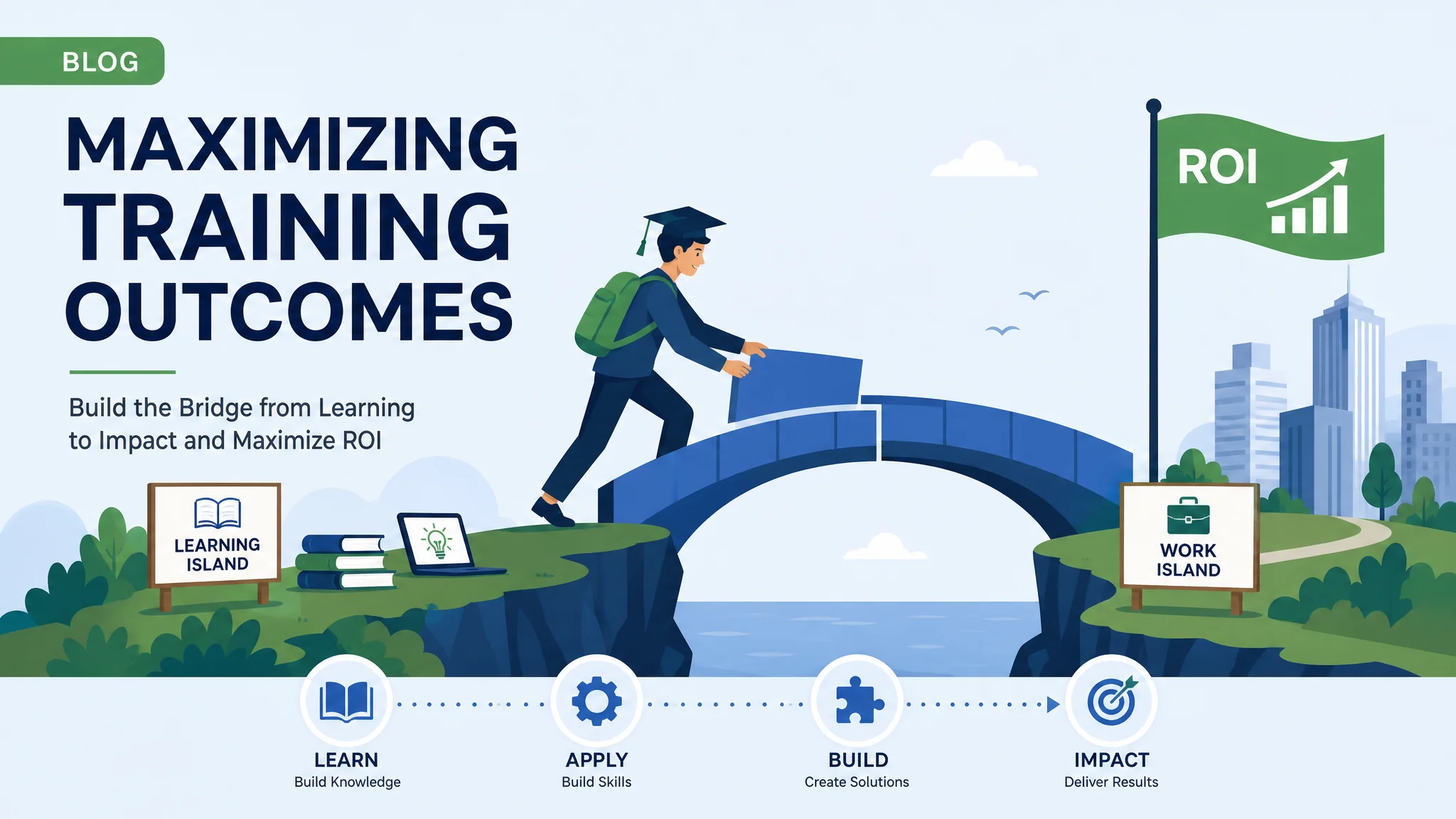 BLOG

MAXIMIZING TRAINING OUTCOMES

Build the Bridge from Learning to Impact and Maximize ROI

ROI

LEARNING ISLAND

WORK ISLAND

LEARN
Build Knowledge

APPLY
Build Skills

BUILD
Create Solutions

IMPACT
Deliver Results